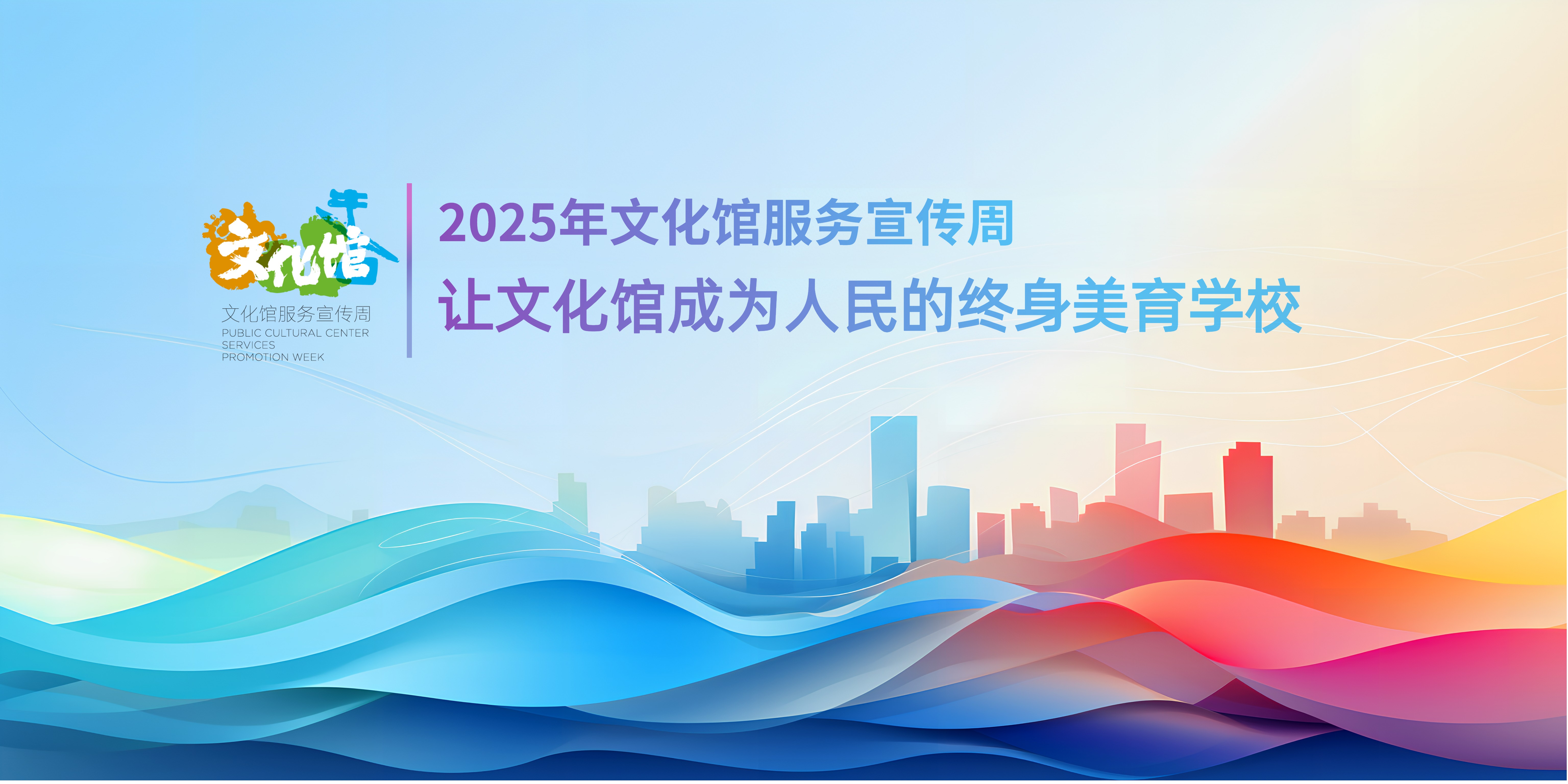 文化馆
文化馆服务宣传周
PUBLIC CULTURAL CENTER SERVICES PROMOTION WEEK

2025年文化馆服务宣传周
让文化馆成为人民的终身美育学校